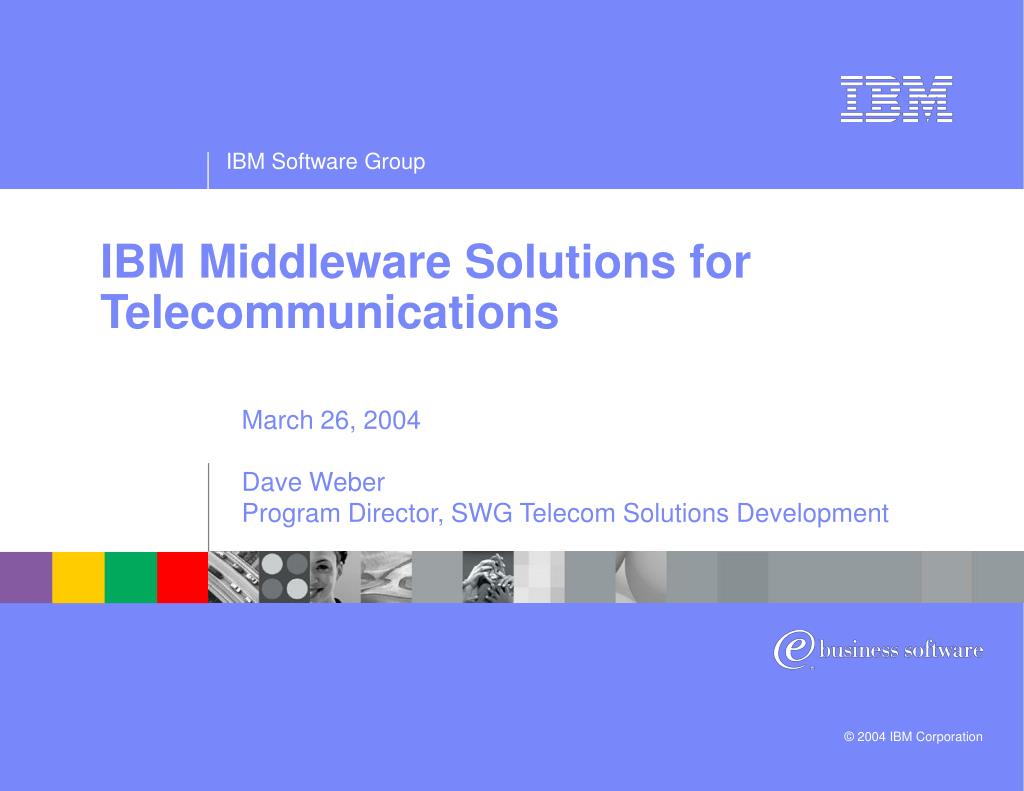 IBM

IBM Software Group

IBM Middleware Solutions for Telecommunications

March 26, 2004

Dave Weber
Program Director, SWG Telecom Solutions Development

e business software

© 2004 IBM Corporation